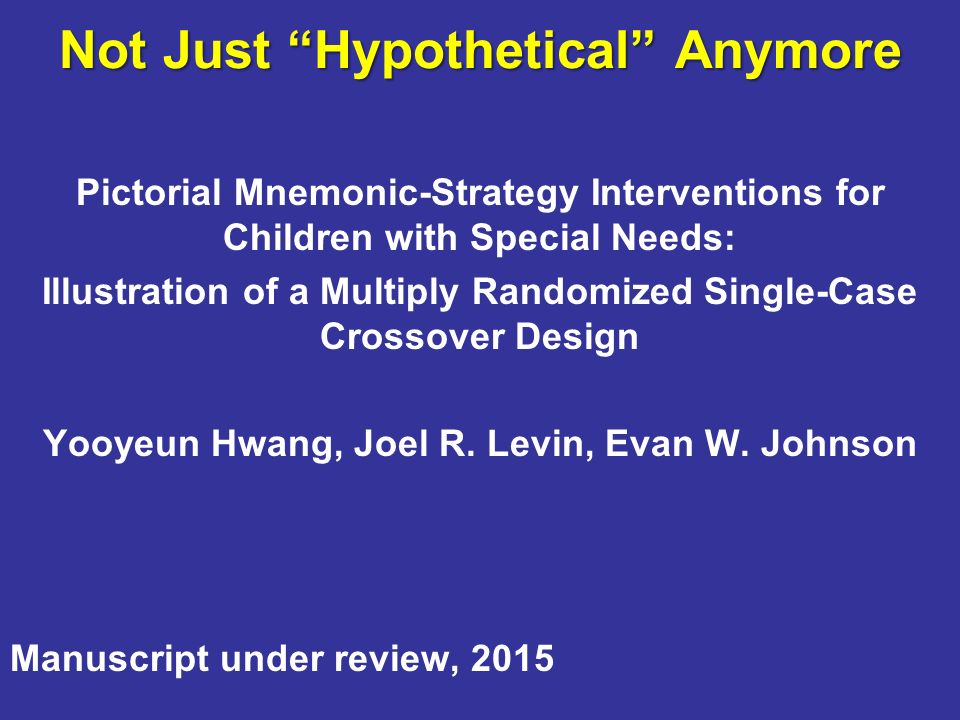 Not Just “Hypothetical” Anymore

Pictorial Mnemonic-Strategy Interventions for Children with Special Needs:
Illustration of a Multiply Randomized Single-Case Crossover Design

Yooyeun Hwang, Joel R. Levin, Evan W. Johnson

Manuscript under review, 2015